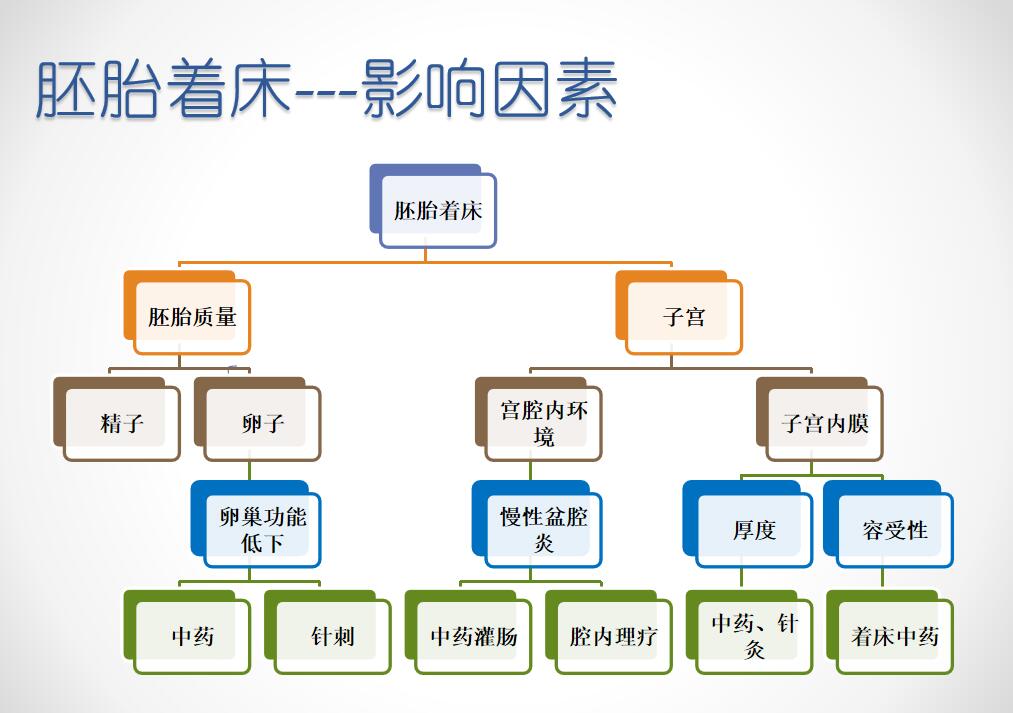 胚胎着床---影响因素

胚胎着床

胚胎质量

子宫

精子

卵子

宫腔内环境

子宫内膜

卵巢功能低下

慢性盆腔炎

厚度

容受性

中药

针刺

中药灌肠

腔内理疗

中药、针灸

着床中药